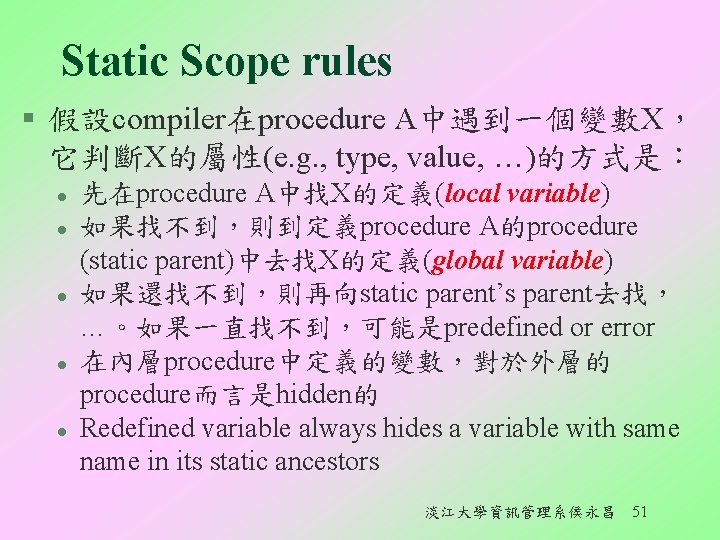 Static Scope rules

▪ 假設compiler在procedure A中遇到一個變數X，它判斷X的屬性(e.g., type, value, …)的方式是：

• 先在procedure A中找X的定義(local variable)
• 如果找不到，則到定義procedure A的procedure (static parent)中去找X的定義(global variable)
• 如果還找不到，則再向static parent's parent去找，…。如果一直找不到，可能是predefined or error
• 在內層procedure中定義的變數，對於外層的procedure而言是hidden的
• Redefined variable always hides a variable with same name in its static ancestors

淡江大學資訊管理系侯永昌 51